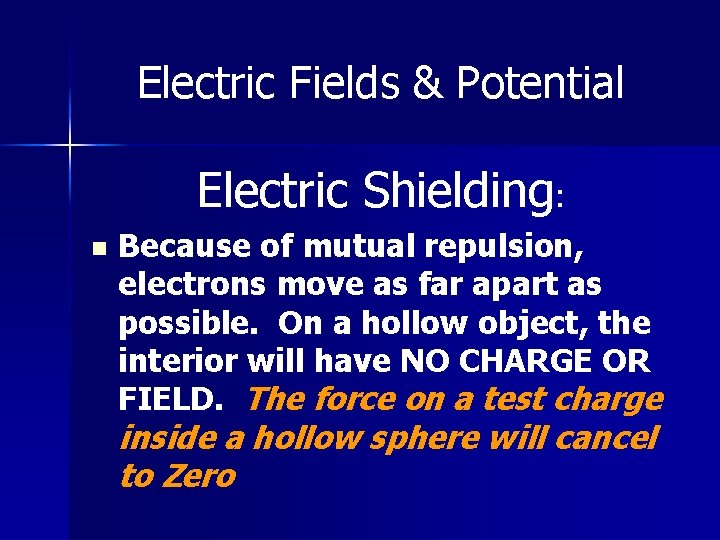 Electric Fields & Potential

Electric Shielding:

Because of mutual repulsion, electrons move as far apart as possible. On a hollow object, the interior will have NO CHARGE OR FIELD. The force on a test charge inside a hollow sphere will cancel to Zero